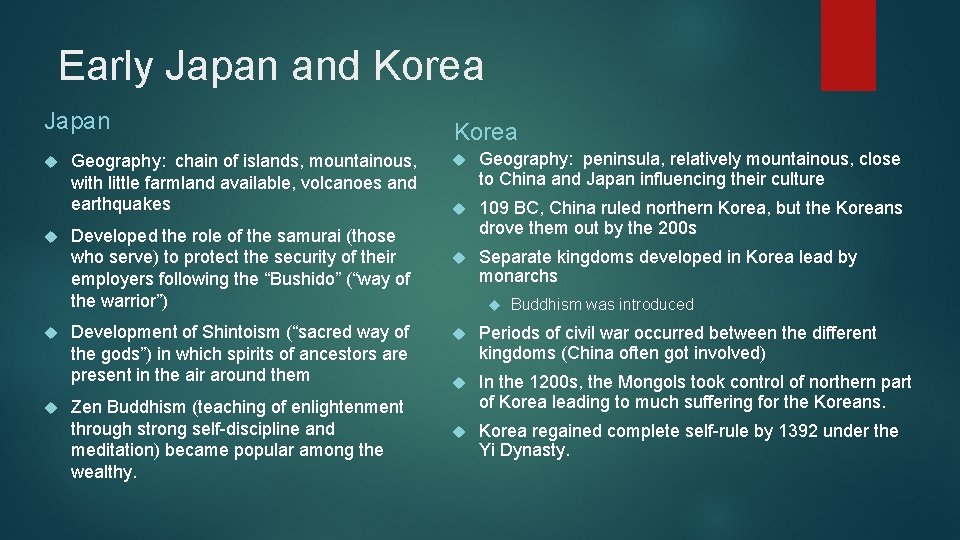 Early Japan and Korea

Japan

Geography: chain of islands, mountainous, with little farmland available, volcanoes and earthquakes

Developed the role of the samurai (those who serve) to protect the security of their employers following the “Bushido” (“way of the warrior”)

Development of Shintoism (“sacred way of the gods”) in which spirits of ancestors are present in the air around them

Zen Buddhism (teaching of enlightenment through strong self-discipline and meditation) became popular among the wealthy.

Korea

Geography: peninsula, relatively mountainous, close to China and Japan influencing their culture

109 BC, China ruled northern Korea, but the Koreans drove them out by the 200s

Separate kingdoms developed in Korea lead by monarchs

Buddhism was introduced

Periods of civil war occurred between the different kingdoms (China often got involved)

In the 1200s, the Mongols took control of northern part of Korea leading to much suffering for the Koreans.

Korea regained complete self-rule by 1392 under the Yi Dynasty.